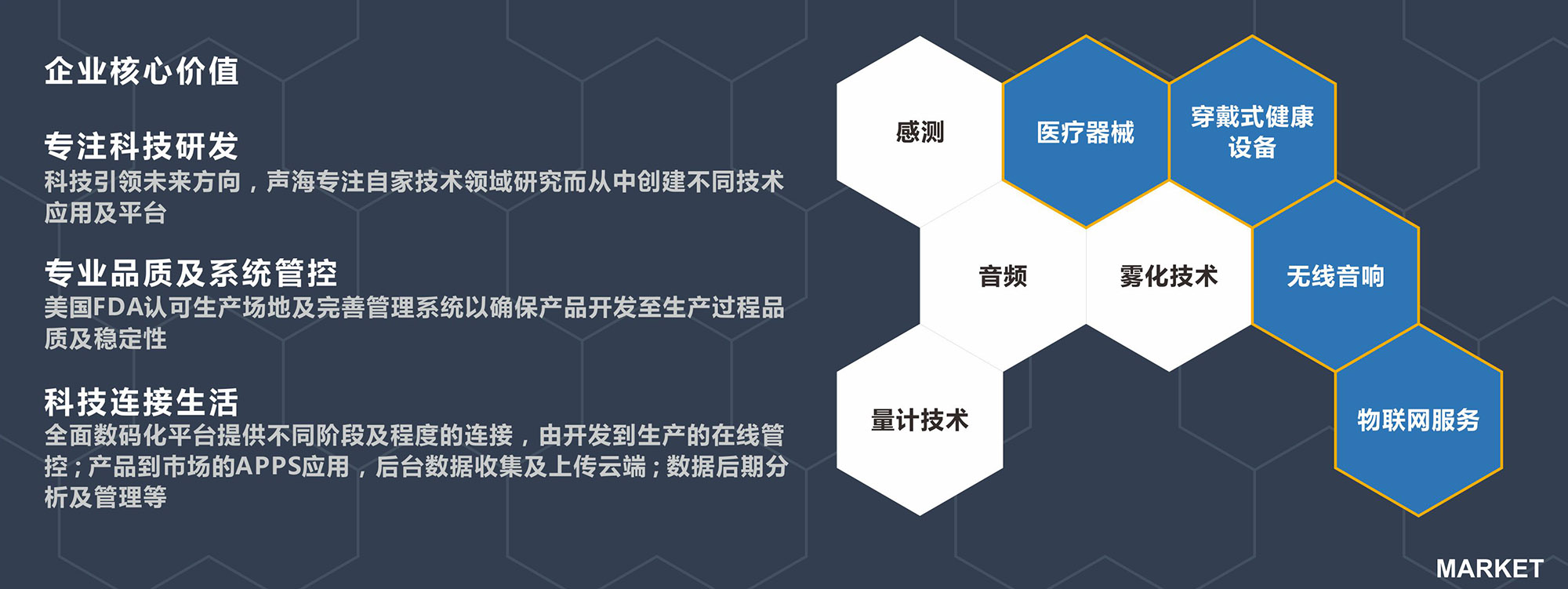 企业核心价值

专注科技研发
科技引领未来方向，声海专注自家技术领域研究而从中创建不同技术应用及平台

专业品质及系统管控
美国FDA认可生产场地及完善管理系统以确保产品开发至生产过程品质及稳定性

科技连接生活
全面数码化平台提供不同阶段及程度的连接，由开发到生产的在线管控；产品到市场的APPS应用，后台数据收集及上传云端；数据后期分析及管理等

感测
医疗器械
穿戴式健康设备
音频
雾化技术
无线音响
量计技术
物联网服务

MARKET